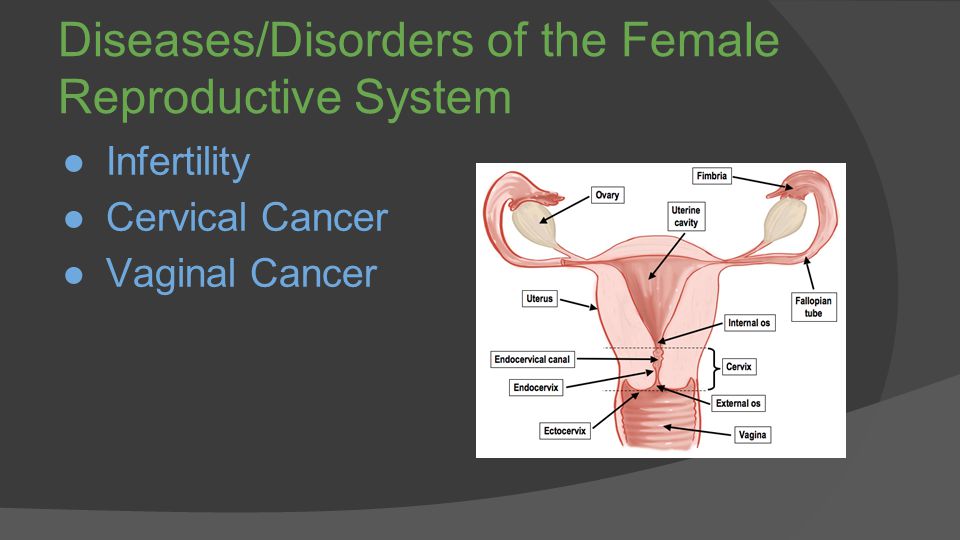 Diseases/Disorders of the Female Reproductive System

● Infertility
● Cervical Cancer
● Vaginal Cancer

Fimbria
Ovary
Uterine cavity
Uterus
Fallopian tube
Internal os
Endocervical canal
Cervix
Endocervix
External os
Ectocervix
Vagina